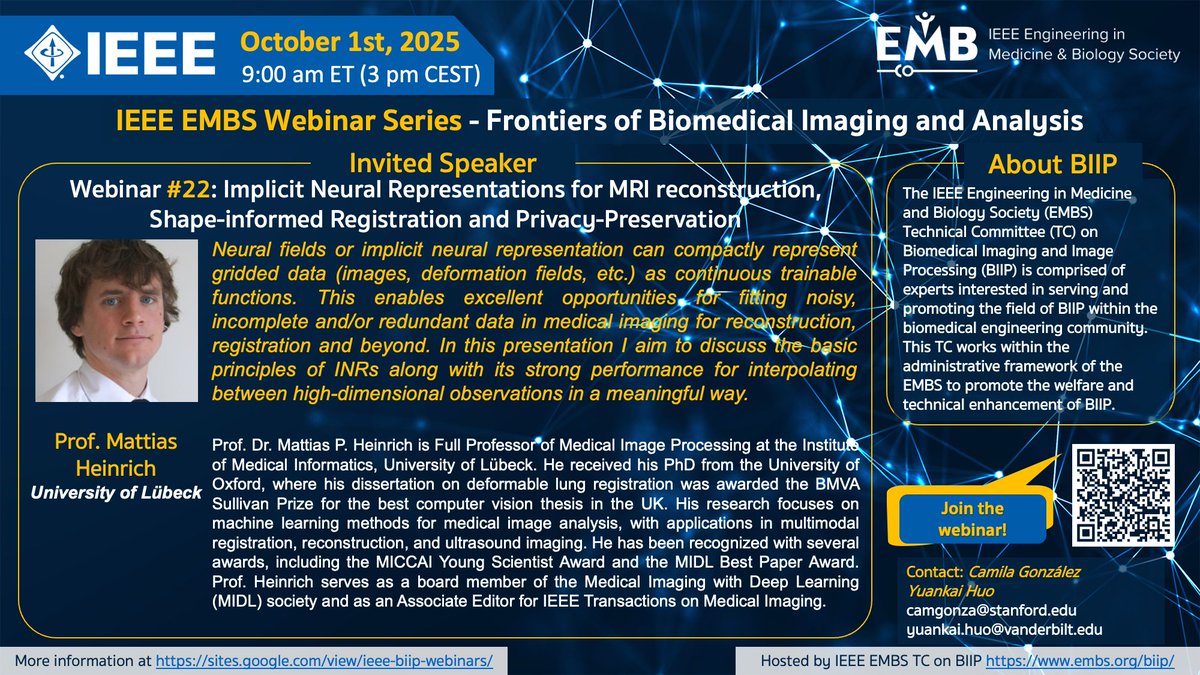 IEEE

October 1st, 2025
9:00 am ET (3 pm CEST)

EMB
IEEE Engineering in Medicine & Biology Society

IEEE EMBS Webinar Series - Frontiers of Biomedical Imaging and Analysis

Invited Speaker

Webinar #22: Implicit Neural Representations for MRI reconstruction, Shape-informed Registration and Privacy-Preservation

Neural fields or implicit neural representation can compactly represent gridded data (images, deformation fields, etc.) as continuous trainable functions. This enables excellent opportunities for fitting noisy, incomplete and/or redundant data in medical imaging for reconstruction, registration and beyond. In this presentation I aim to discuss the basic principles of INRs along with its strong performance for interpolating between high-dimensional observations in a meaningful way.

Prof. Mattias Heinrich
University of Lübeck

Prof. Dr. Mattias P. Heinrich is Full Professor of Medical Image Processing at the Institute of Medical Informatics, University of Lübeck. He received his PhD from the University of Oxford, where his dissertation on deformable lung registration was awarded the BMVA Sullivan Prize for the best computer vision thesis in the UK. His research focuses on machine learning methods for medical image analysis, with applications in multimodal registration, reconstruction, and ultrasound imaging. He has been recognized with several awards, including the MICCAI Young Scientist Award and the MIDL Best Paper Award. Prof. Heinrich serves as a board member of the Medical Imaging with Deep Learning (MIDL) society and as an Associate Editor for IEEE Transactions on Medical Imaging.

About BIIP

The IEEE Engineering in Medicine and Biology Society (EMBS) Technical Committee (TC) on Biomedical Imaging and Image Processing (BIIP) is comprised of experts interested in serving and promoting the field of BIIP within the biomedical engineering community. This TC works within the administrative framework of the EMBS to promote the welfare and technical enhancement of BIIP.

Join the webinar!

Contact: Camila González
Yuankai Huo
camgonza@stanford.edu
yuankai.huo@vanderbilt.edu

More information at https://sites.google.com/view/ieee-biip-webinars/

Hosted by IEEE EMBS TC on BIIP https://www.embs.org/biip/